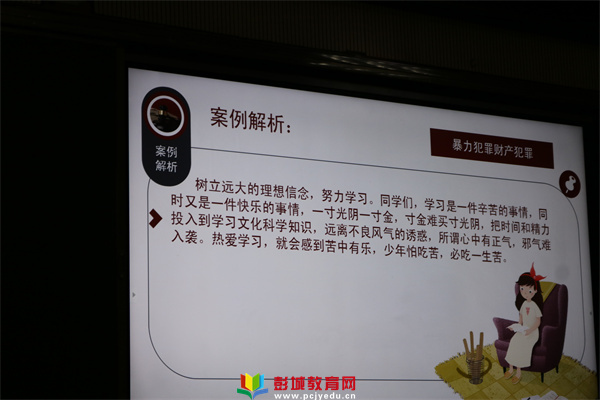 案例解析

案例解析：

暴力犯罪财产犯罪

树立远大的理想信念，努力学习。同学们，学习是一件辛苦的事情，同时又是一件快乐的事情，一寸光阴一寸金，寸金难买寸光阴，把时间和精力投入到学习文化科学知识，远离不良风气的诱惑，所谓心中有正气，邪气难入袭。热爱学习，就会感到苦中有乐，少年怕吃苦，必吃一生苦。

彭城教育网
www.pcjyedu.cn